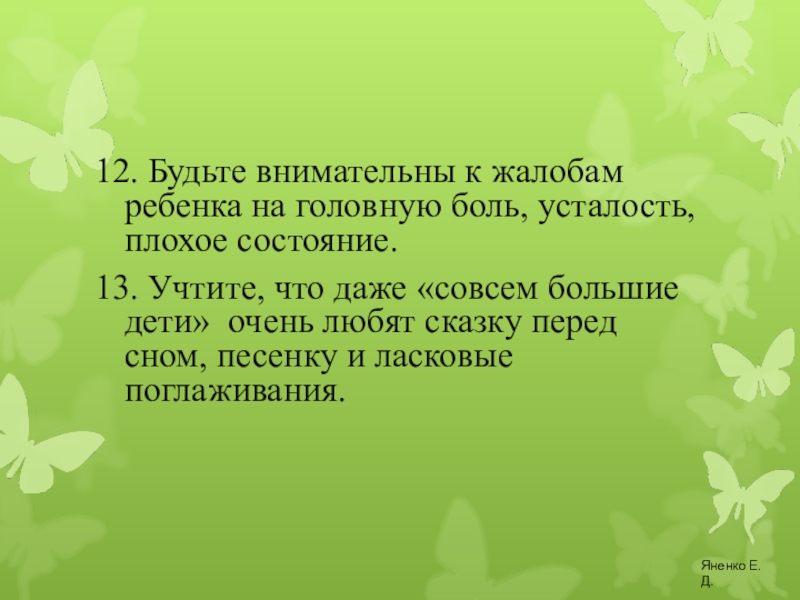 12. Будьте внимательны к жалобам ребенка на головную боль, усталость, плохое состояние.

13. Учтите, что даже «совсем большие дети» очень любят сказку перед сном, песенку и ласковые поглаживания.

Яненко Е. Д.